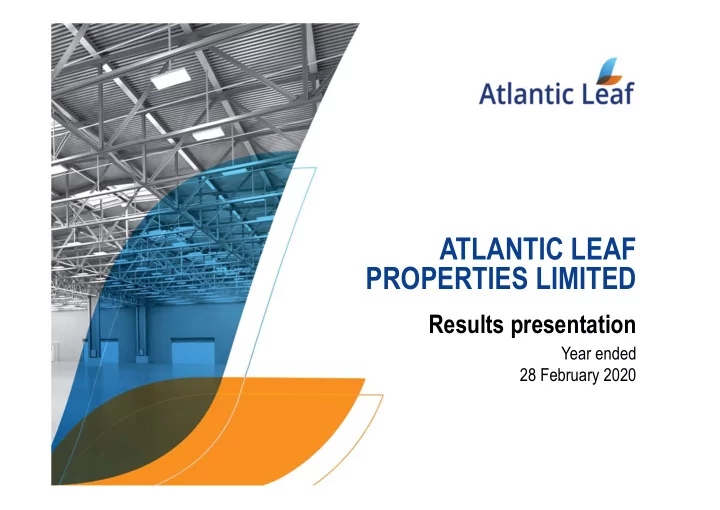 Atlantic Leaf

ATLANTIC LEAF PROPERTIES LIMITED

Results presentation

Year ended
28 February 2020